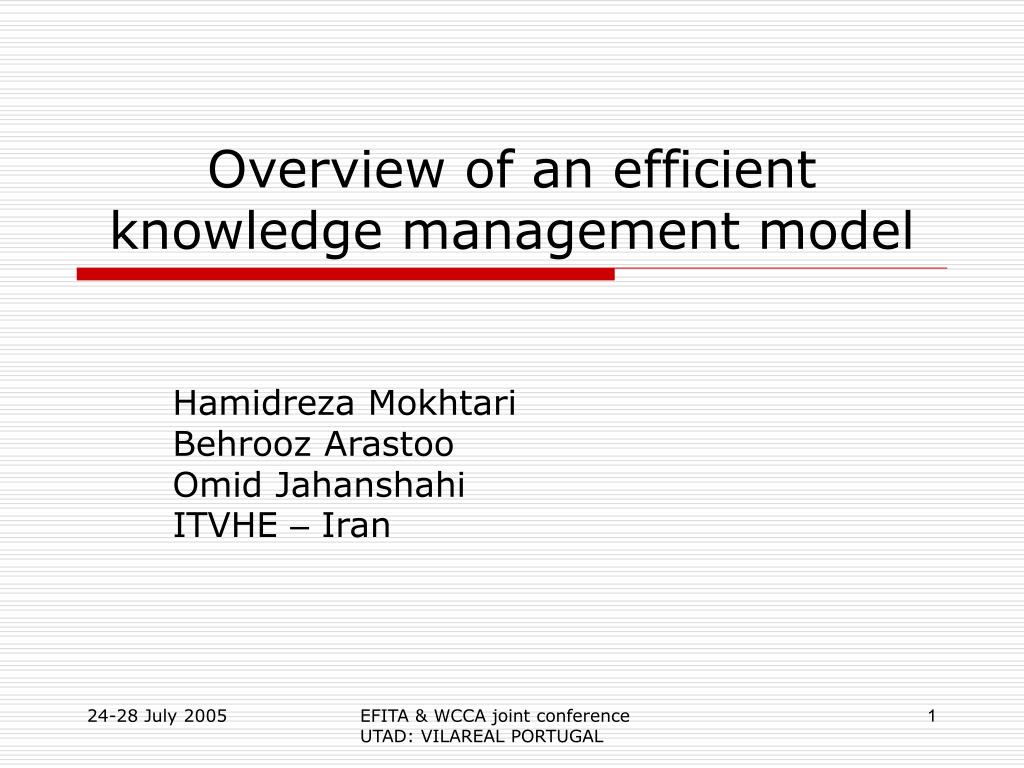 Overview of an efficient knowledge management model

Hamidreza Mokhtari
Behrooz Arastoo
Omid Jahanshahi
ITVHE – Iran

24-28 July 2005

EFITA & WCCA joint conference
UTAD: VILAREAL PORTUGAL

1